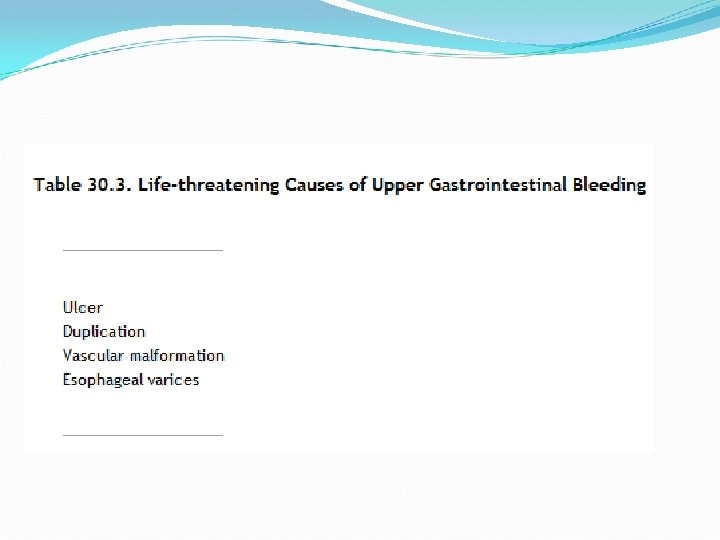 Table 30.3. Life-threatening Causes of Upper Gastrointestinal Bleeding

Ulcer
Duplication
Vascular malformation
Esophageal varices